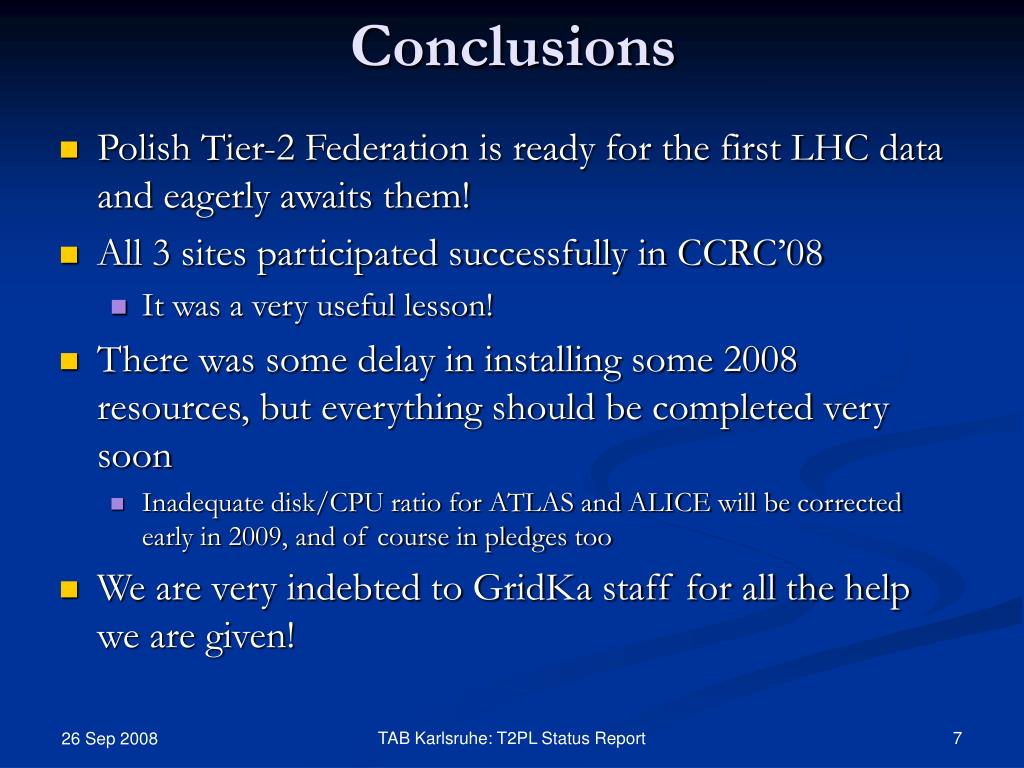 Conclusions

Polish Tier-2 Federation is ready for the first LHC data and eagerly awaits them!

All 3 sites participated successfully in CCRC'08

It was a very useful lesson!

There was some delay in installing some 2008 resources, but everything should be completed very soon

Inadequate disk/CPU ratio for ATLAS and ALICE will be corrected early in 2009, and of course in pledges too

We are very indebted to GridKa staff for all the help we are given!

26 Sep 2008

TAB Karlsruhe: T2PL Status Report

7